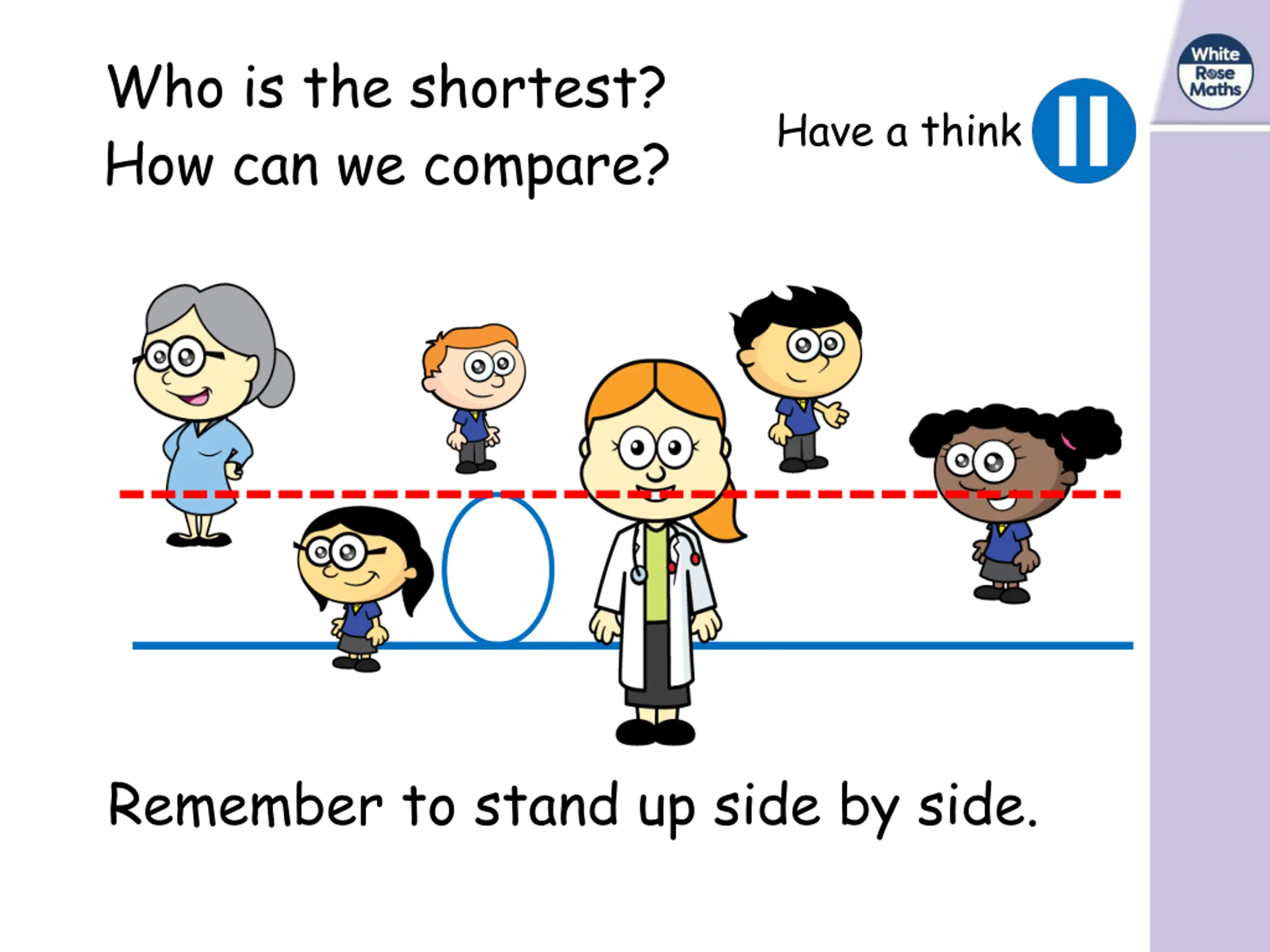 Who is the shortest?
How can we compare?

Have a think

White Rose Maths

Remember to stand up side by side.